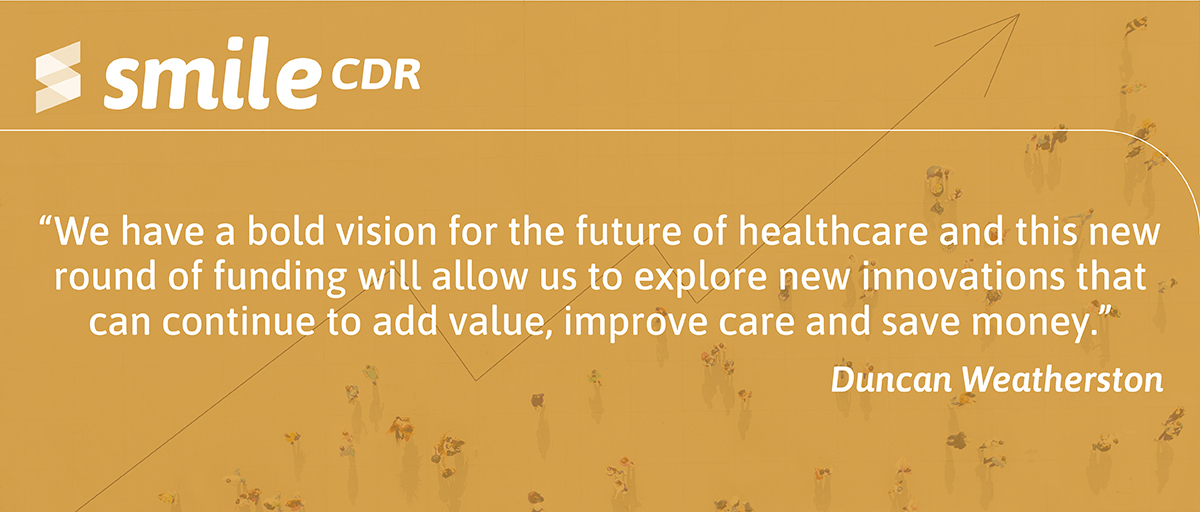 smile CDR

“We have a bold vision for the future of healthcare and this new round of funding will allow us to explore new innovations that can continue to add value, improve care and save money.”

Duncan Weatherston